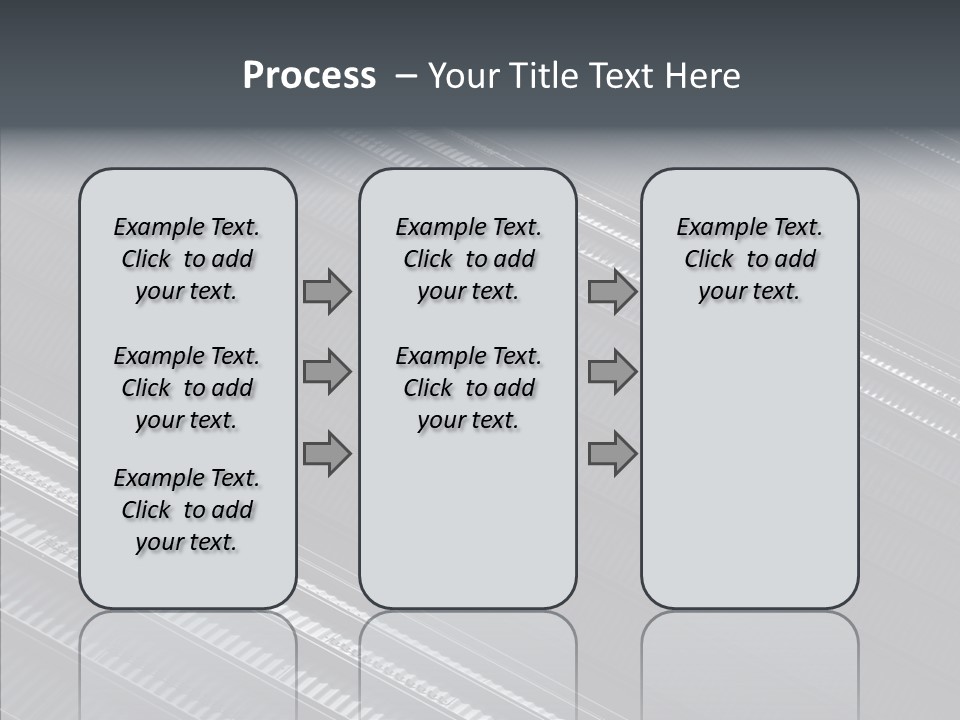 Process – Your Title Text Here

Example Text. Click to add your text.

Example Text. Click to add your text.

Example Text. Click to add your text.

Example Text. Click to add your text.

Example Text. Click to add your text.

Example Text. Click to add your text.